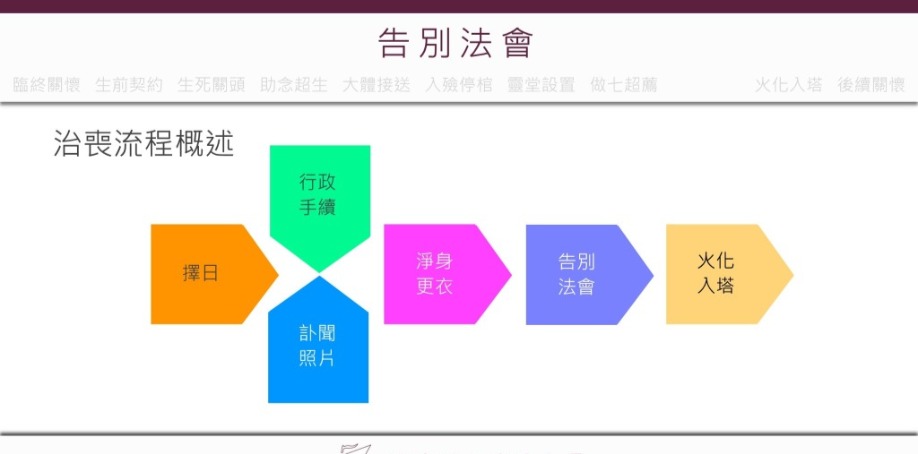 告別法會

臨終關懷 生前契約 生死關頭 助念超生 大體接送 入殮停棺 靈堂設置 做七超薦 火化入塔 後續關懷

治喪流程概述

擇日

行政手續

訃聞照片

淨身更衣

告別法會

火化入塔